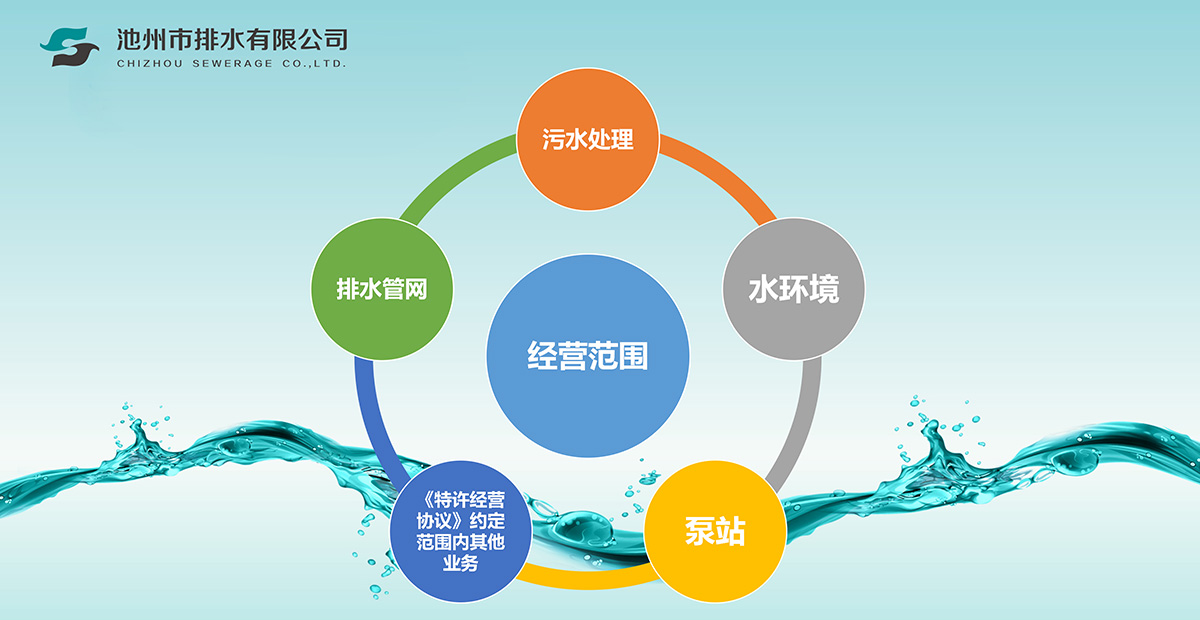 池州市排水有限公司
CHIZHOU SEWERAGE CO.,LTD.

污水处理

排水管网

水环境

经营范围

《特许经营协议》约定范围内其他业务

泵站